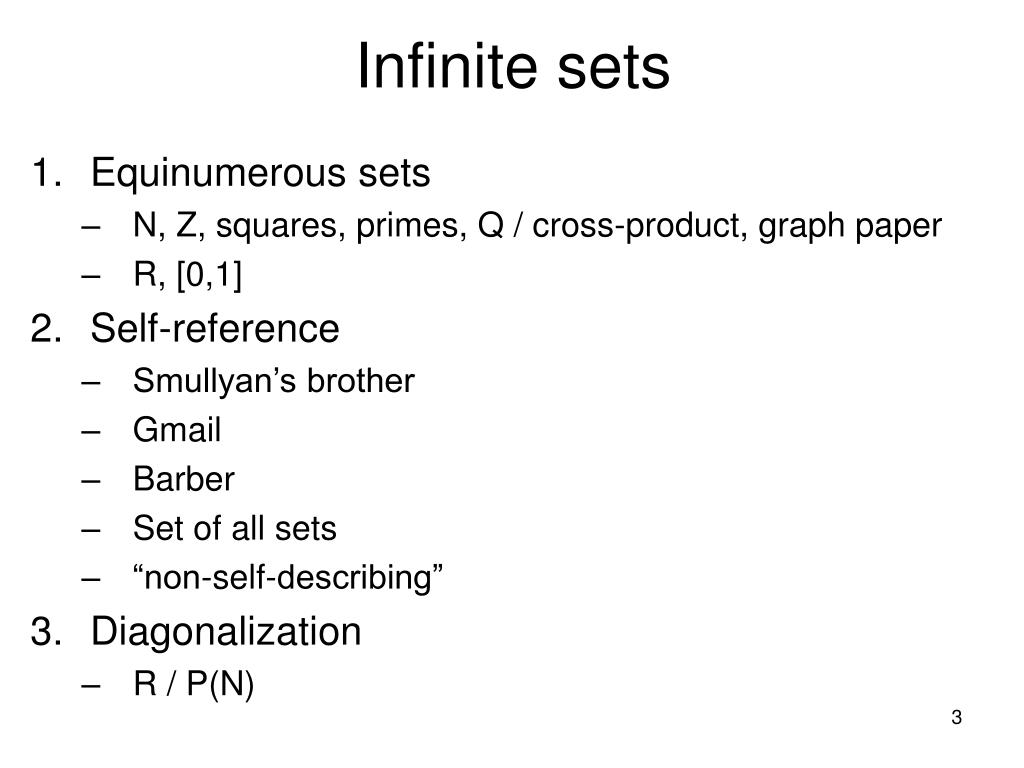 Infinite sets

1. Equinumerous sets
– N, Z, squares, primes, Q / cross-product, graph paper
– R, [0,1]

2. Self-reference
– Smullyan’s brother
– Gmail
– Barber
– Set of all sets
– “non-self-describing”

3. Diagonalization
– R / P(N)

3